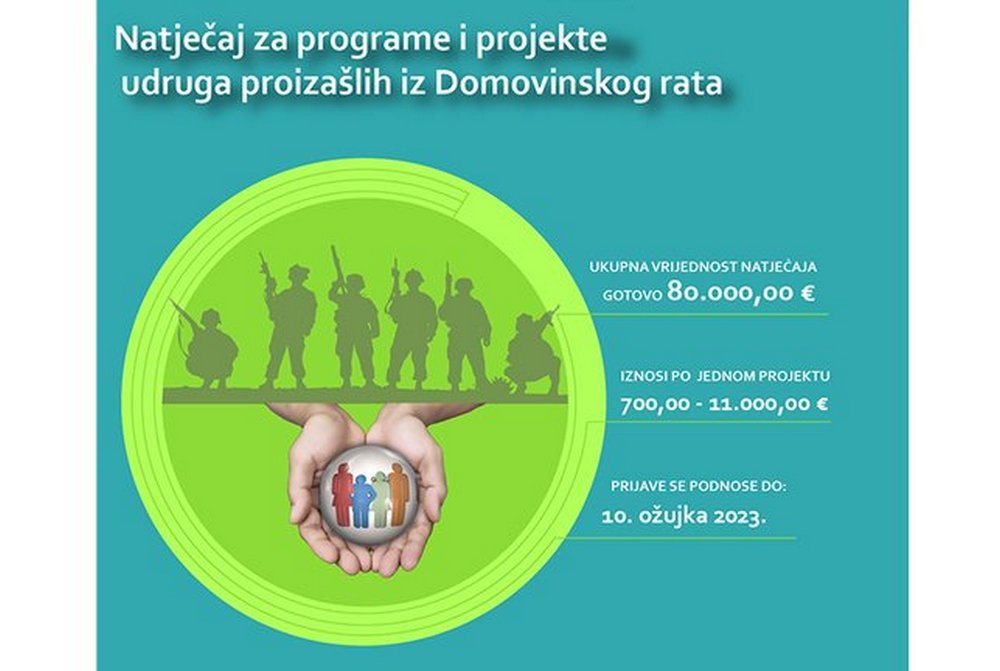 Natječaj za programe i projekte udruga proizašlih iz Domovinskog rata

UKUPNA VRIJEDNOST NATJEČAJA
GOTOVO 80.000,00 €

IZNOSI PO JEDNOM PROJEKTU
700,00 - 11.000,00 €

PRIJAVE SE PODNOSE DO:
10. ožujka 2023.